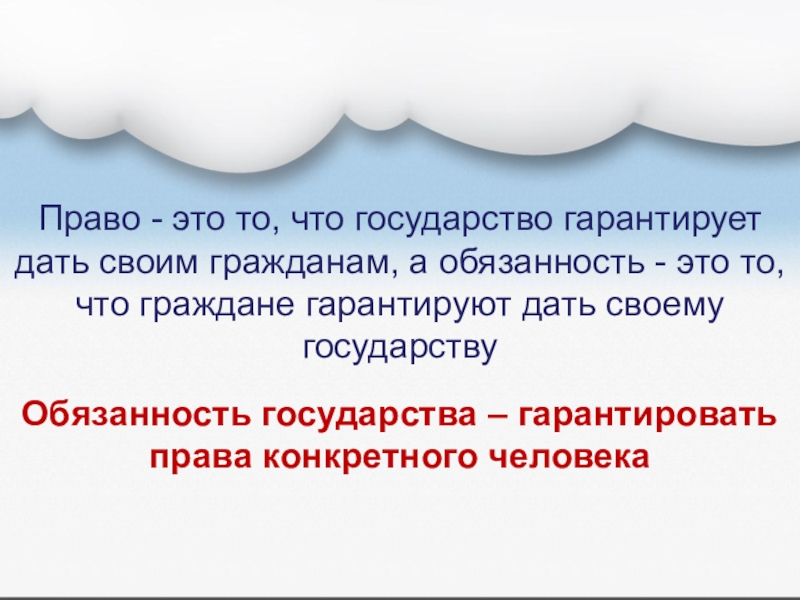 Право - это то, что государство гарантирует дать своим гражданам, а обязанность - это то, что граждане гарантируют дать своему государству

Обязанность государства – гарантировать права конкретного человека